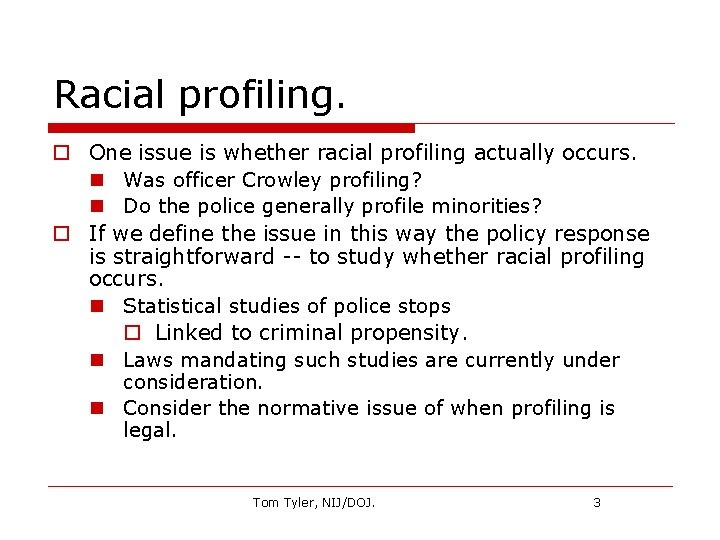 Racial profiling.

One issue is whether racial profiling actually occurs.

Was officer Crowley profiling?

Do the police generally profile minorities?

If we define the issue in this way the policy response is straightforward -- to study whether racial profiling occurs.

Statistical studies of police stops

Linked to criminal propensity.

Laws mandating such studies are currently under consideration.

Consider the normative issue of when profiling is legal.

Tom Tyler, NIJ/DOJ.

3